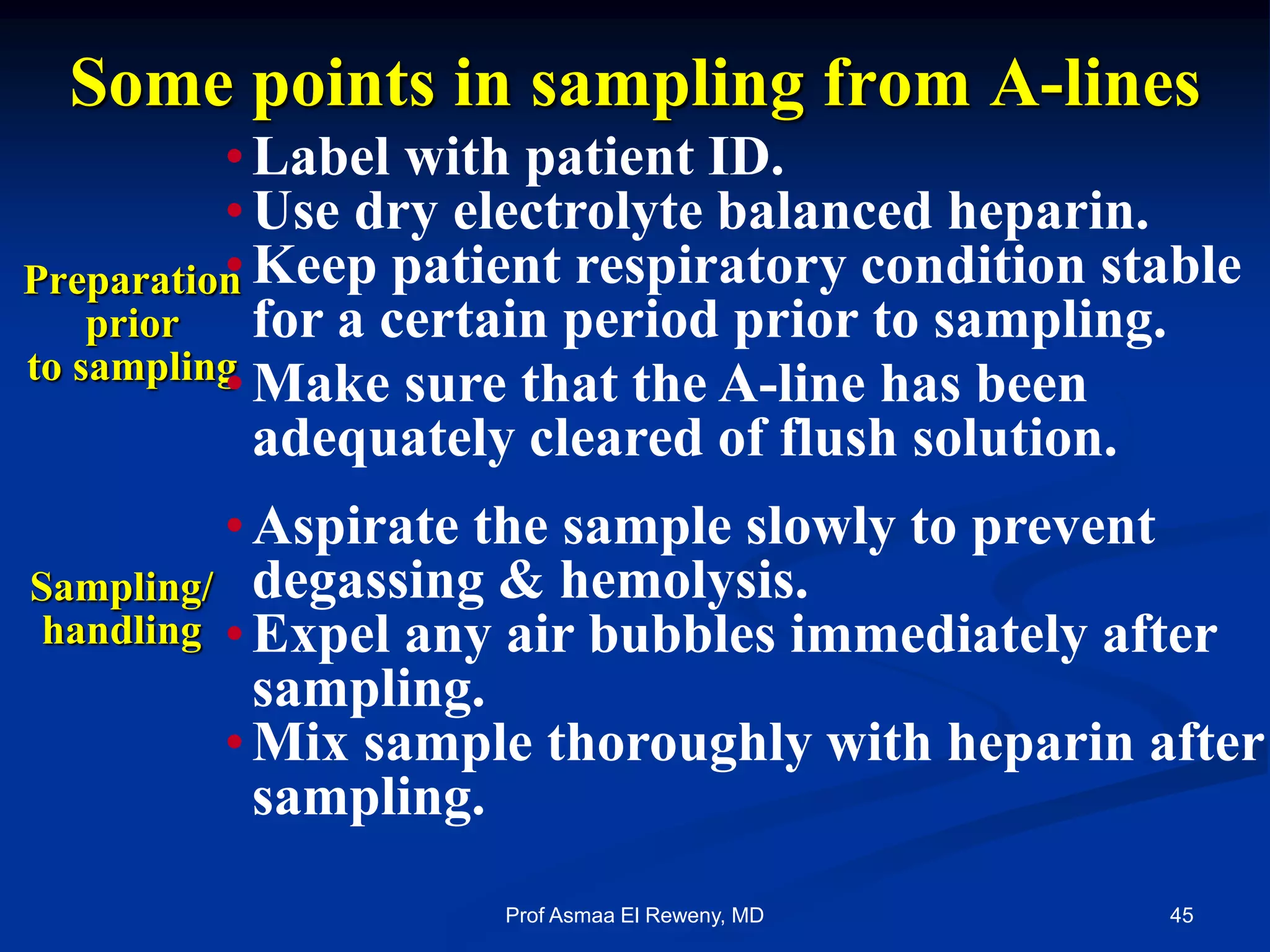 Some points in sampling from A-lines

Preparation prior to sampling

• Label with patient ID.
• Use dry electrolyte balanced heparin.
• Keep patient respiratory condition stable for a certain period prior to sampling.
• Make sure that the A-line has been adequately cleared of flush solution.

Sampling/ handling

• Aspirate the sample slowly to prevent degassing & hemolysis.
• Expel any air bubbles immediately after sampling.
• Mix sample thoroughly with heparin after sampling.

Prof Asmaa El Reweny, MD

45